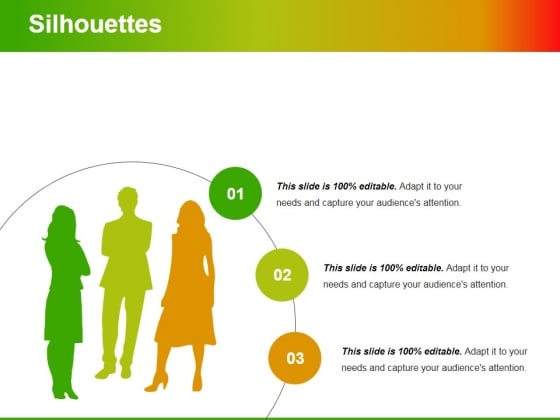 Silhouettes

01

This slide is 100% editable. Adapt it to your needs and capture your audience's attention.

02

This slide is 100% editable. Adapt it to your needs and capture your audience's attention.

03

This slide is 100% editable. Adapt it to your needs and capture your audience's attention.